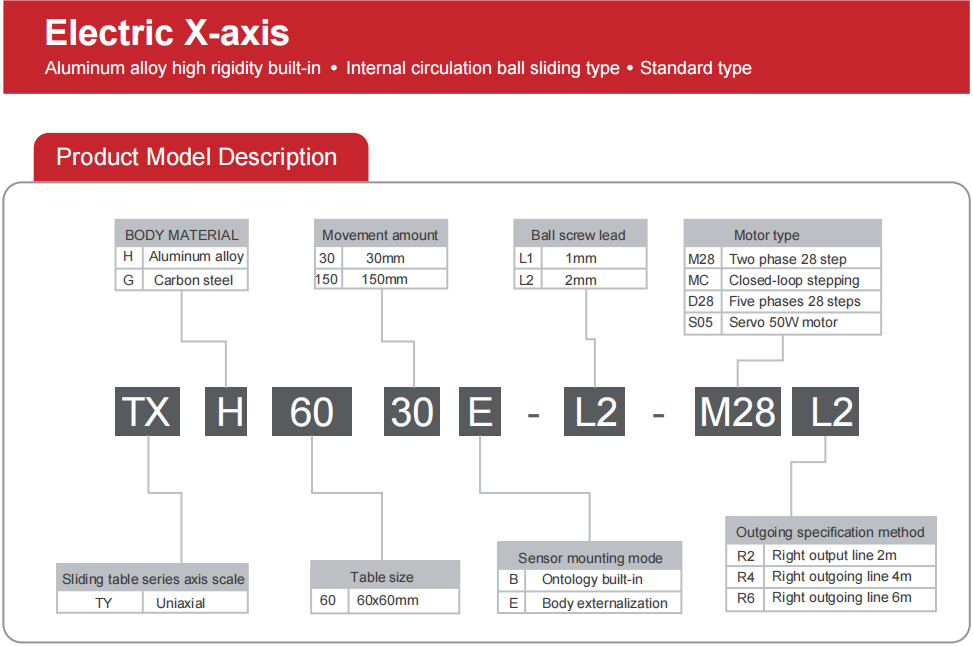 Electric X-axis
Aluminum alloy high rigidity built-in • Internal circulation ball sliding type • Standard type

Product Model Description

| BODY MATERIAL | |
|---|---|
| H | Aluminum alloy |
| G | Carbon steel |

| Movement amount | |
|---|---|
| 30 | 30mm |
| 150 | 150mm |

| Ball screw lead | |
|---|---|
| L1 | 1mm |
| L2 | 2mm |

| Motor type | |
|---|---|
| M28 | Two phase 28 step |
| MC | Closed-loop stepping |
| D28 | Five phases 28 steps |
| S05 | Servo 50W motor |

TX H 60 30 E - L2 - M28 L2

| Sliding table series axis scale | |
|---|---|
| TY | Uniaxial |

| Table size | |
|---|---|
| 60 | 60x60mm |

| Sensor mounting mode | |
|---|---|
| B | Ontology built-in |
| E | Body externalization |

| Outgoing specification method | |
|---|---|
| R2 | Right output line 2m |
| R4 | Right outgoing line 4m |
| R6 | Right outgoing line 6m |